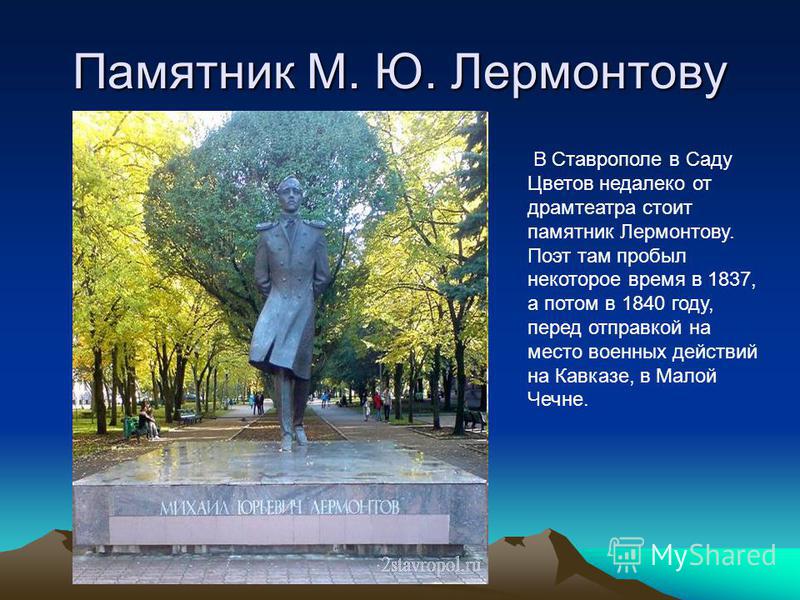 Памятник М. Ю. Лермонтову

В Ставрополе в Саду Цветов недалеко от драмтеатра стоит памятник Лермонтову. Поэт там пробыл некоторое время в 1837, а потом в 1840 году, перед отправкой на место военных действий на Кавказе, в Малой Чечне.

МИХАИЛ ЮРЬЕВИЧ ЛЕРМОНТОВ

2stavropol.ru

MyShared